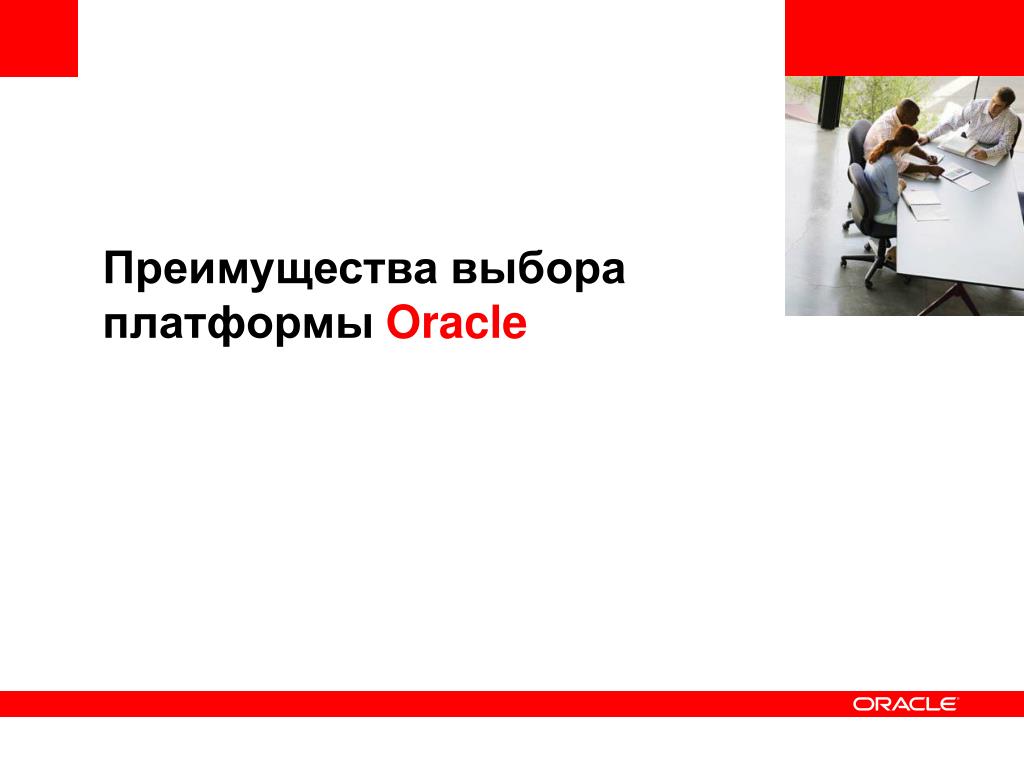 Преимущества выбора платформы Oracle

ORACLE